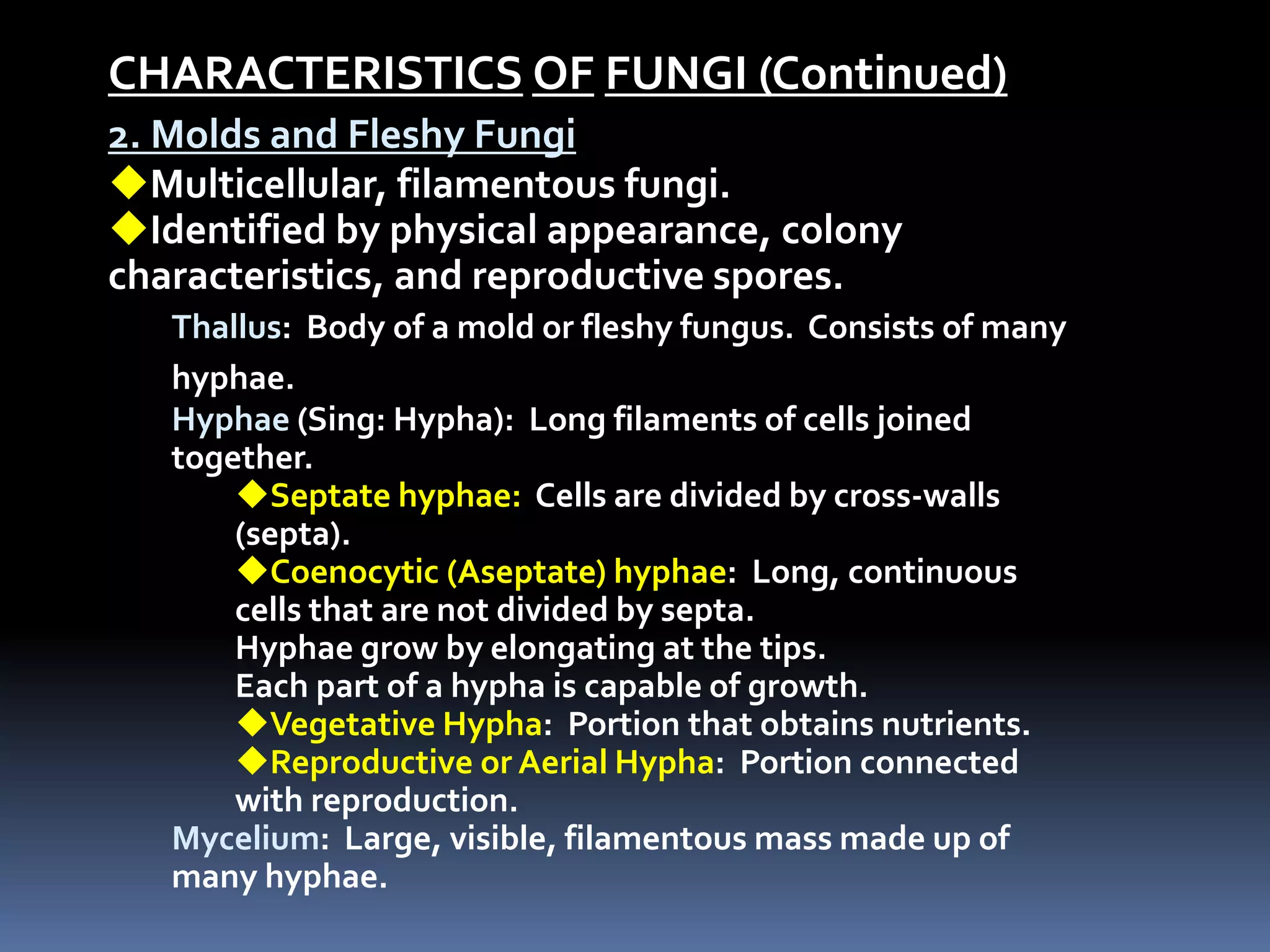 CHARACTERISTICS OF FUNGI (Continued)

2. Molds and Fleshy Fungi

◆Multicellular, filamentous fungi.

◆Identified by physical appearance, colony characteristics, and reproductive spores.

Thallus: Body of a mold or fleshy fungus. Consists of many hyphae.

Hyphae (Sing: Hypha): Long filaments of cells joined together.

◆Septate hyphae: Cells are divided by cross-walls (septa).

◆Coenocytic (Aseptate) hyphae: Long, continuous cells that are not divided by septa.

Hyphae grow by elongating at the tips.

Each part of a hypha is capable of growth.

◆Vegetative Hypha: Portion that obtains nutrients.

◆Reproductive or Aerial Hypha: Portion connected with reproduction.

Mycelium: Large, visible, filamentous mass made up of many hyphae.